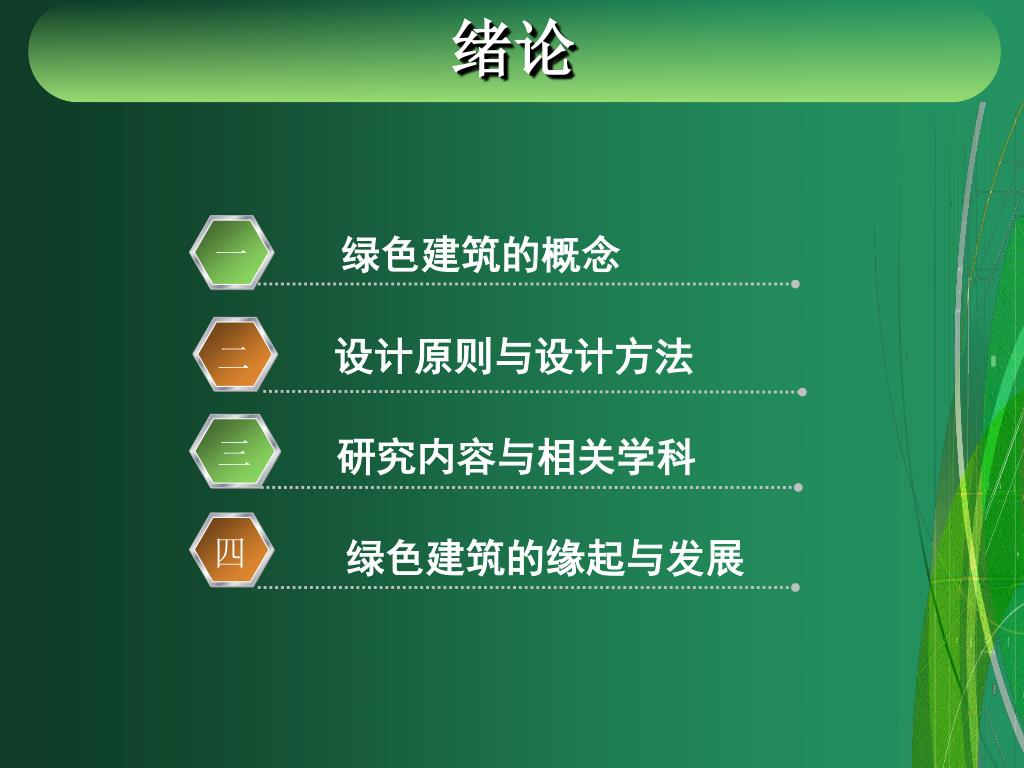 绪论

一 绿色建筑的概念

二 设计原则与设计方法

三 研究内容与相关学科

四 绿色建筑的缘起与发展